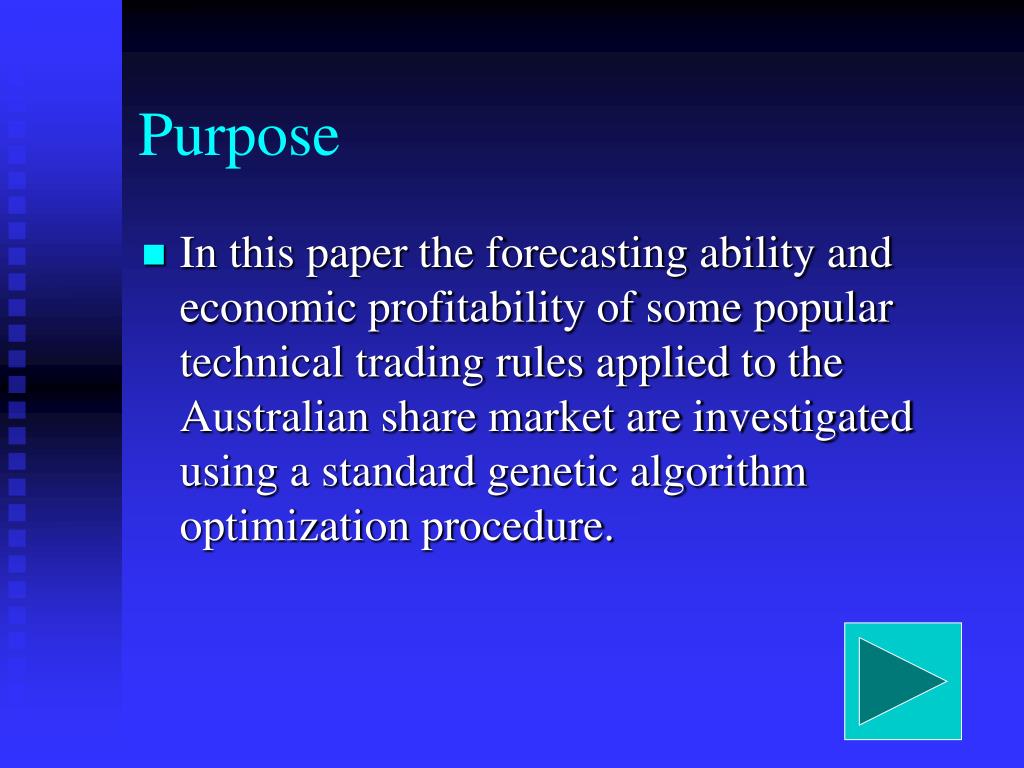 Purpose

In this paper the forecasting ability and economic profitability of some popular technical trading rules applied to the Australian share market are investigated using a standard genetic algorithm optimization procedure.